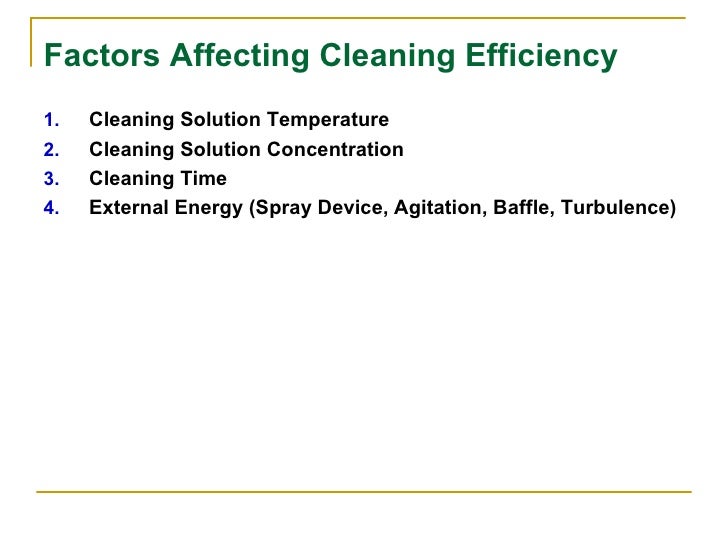 Factors Affecting Cleaning Efficiency

1. Cleaning Solution Temperature
2. Cleaning Solution Concentration
3. Cleaning Time
4. External Energy (Spray Device, Agitation, Baffle, Turbulence)